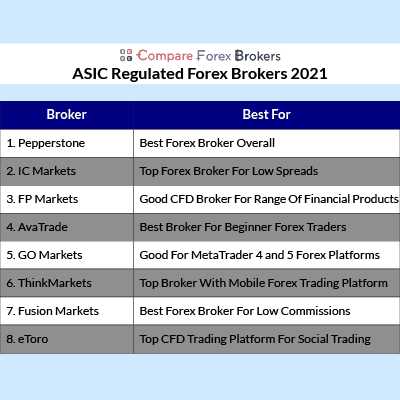 Compare Forex Brokers
ASIC Regulated Forex Brokers 2021

| Broker | Best For |
|---|---|
| 1. Pepperstone | Best Forex Broker Overall |
| 2. IC Markets | Top Forex Broker For Low Spreads |
| 3. FP Markets | Good CFD Broker For Range Of Financial Products |
| 4. AvaTrade | Best Broker For Beginner Forex Traders |
| 5. GO Markets | Good For MetaTrader 4 and 5 Forex Platforms |
| 6. ThinkMarkets | Top Broker With Mobile Forex Trading Platform |
| 7. Fusion Markets | Best Forex Broker For Low Commissions |
| 8. eToro | Top CFD Trading Platform For Social Trading |